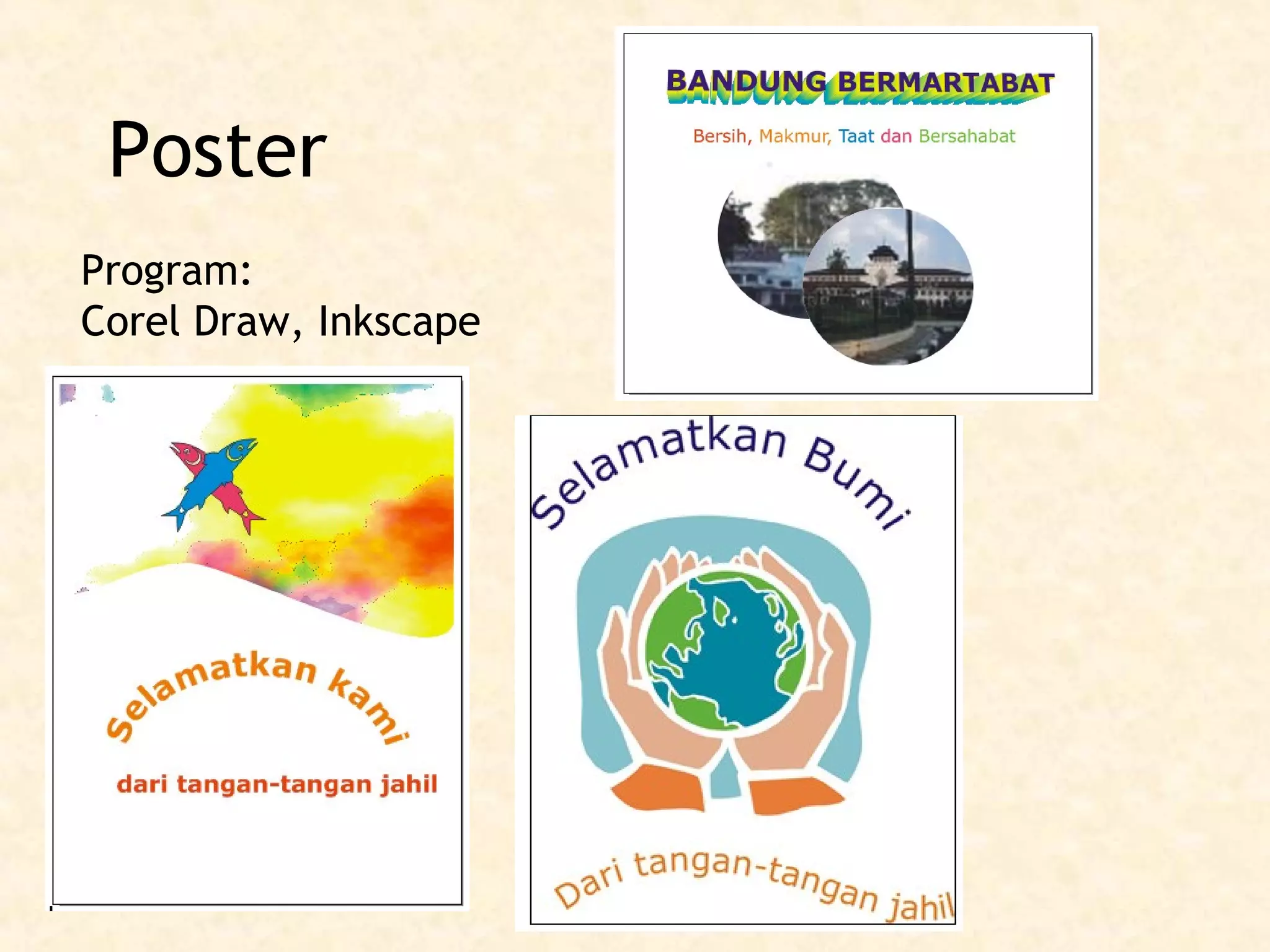 Poster

Program:
Corel Draw, Inkscape

BANDUNG BERMARTABAT

Bersih, Makmur, Taat dan Bersahabat

Selamatkan kami

dari tangan-tangan jahil

Selamatkan Bumi

Dari tangan-tangan jahil